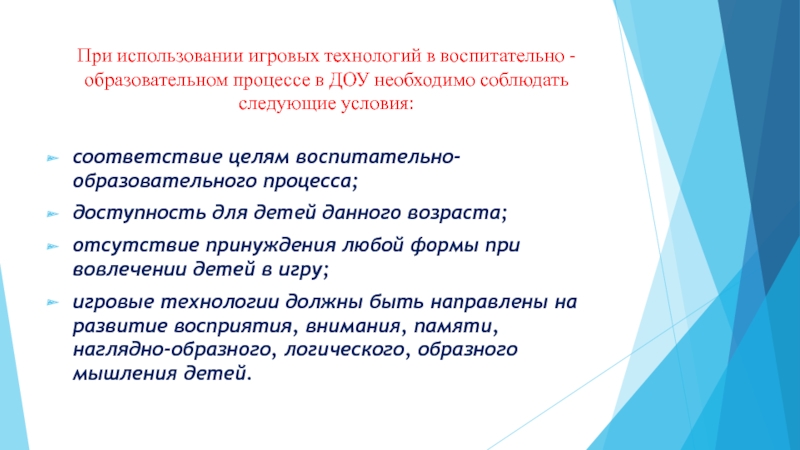 При использовании игровых технологий в воспитательно - образовательном процессе в ДОУ необходимо соблюдать следующие условия:

соответствие целям воспитательно-образовательного процесса;

доступность для детей данного возраста;

отсутствие принуждения любой формы при вовлечении детей в игру;

игровые технологии должны быть направлены на развитие восприятия, внимания, памяти, наглядно-образного, логического, образного мышления детей.